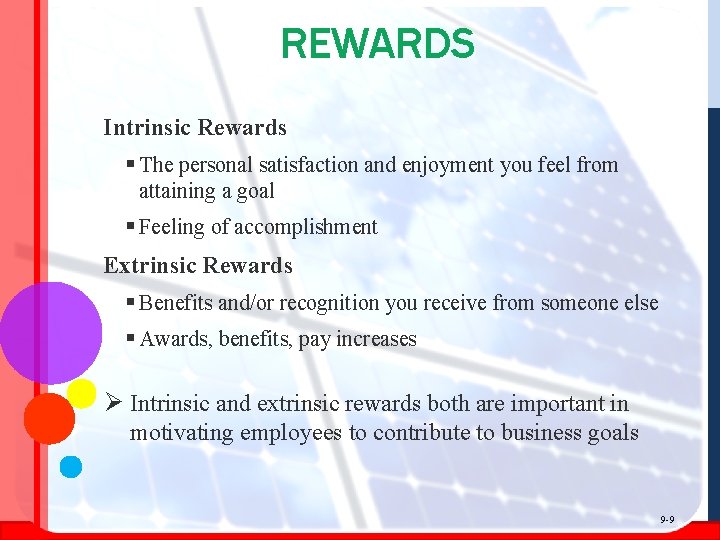 REWARDS

Intrinsic Rewards

▪ The personal satisfaction and enjoyment you feel from attaining a goal

▪ Feeling of accomplishment

Extrinsic Rewards

▪ Benefits and/or recognition you receive from someone else

▪ Awards, benefits, pay increases

➢ Intrinsic and extrinsic rewards both are important in motivating employees to contribute to business goals

9-9